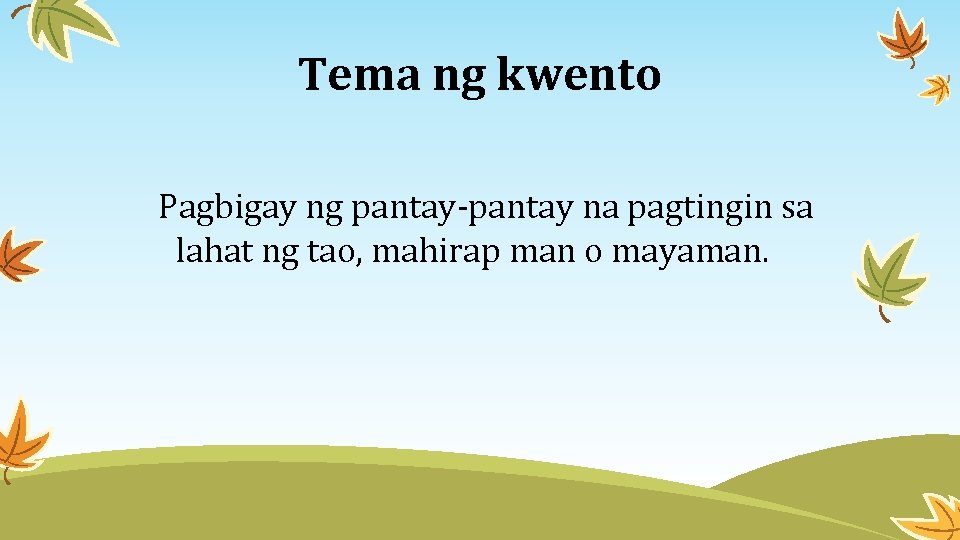 Tema ng kwento

Pagbigay ng pantay-pantay na pagtingin sa lahat ng tao, mahirap man o mayaman.